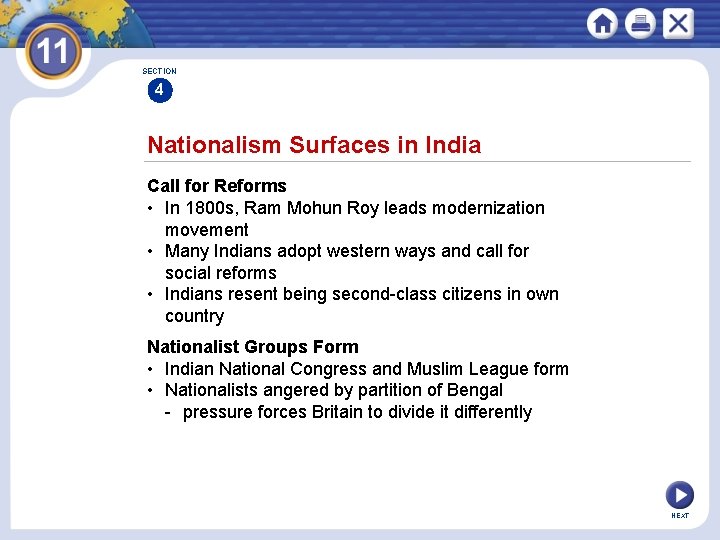 11

SECTION
4

Nationalism Surfaces in India

Call for Reforms
• In 1800s, Ram Mohun Roy leads modernization movement
• Many Indians adopt western ways and call for social reforms
• Indians resent being second-class citizens in own country

Nationalist Groups Form
• Indian National Congress and Muslim League form
• Nationalists angered by partition of Bengal
- pressure forces Britain to divide it differently

NEXT